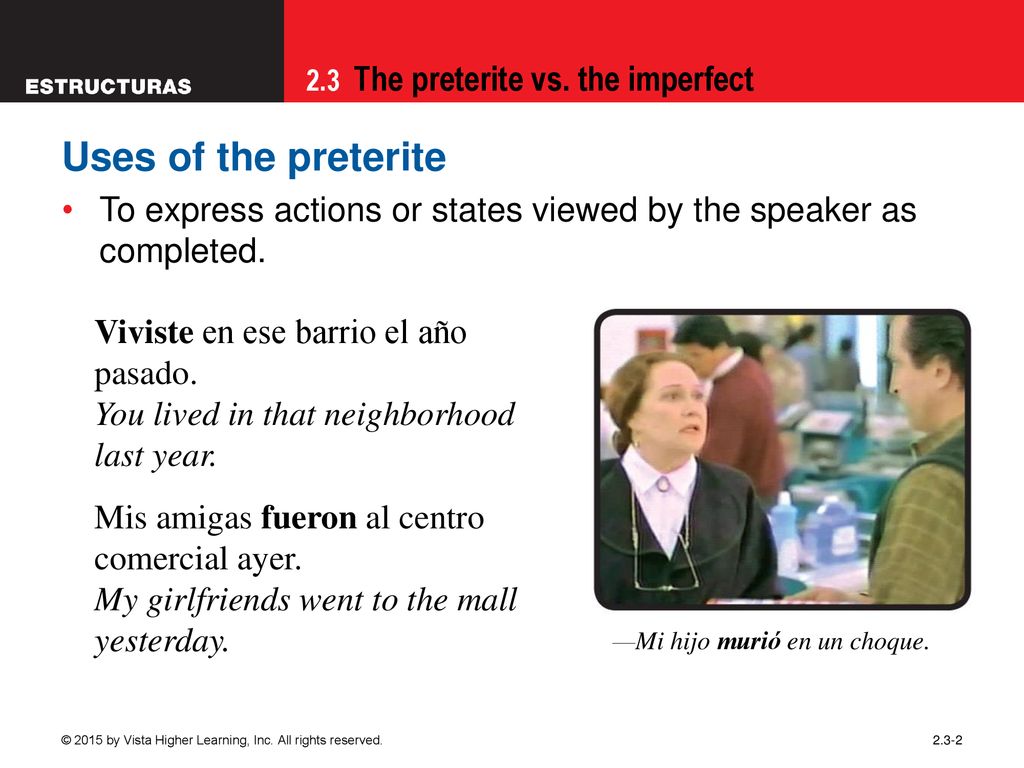 ESTRUCTURAS

2.3 The preterite vs. the imperfect

Uses of the preterite

• To express actions or states viewed by the speaker as completed.

Viviste en ese barrio el año pasado.
You lived in that neighborhood last year.

Mis amigas fueron al centro comercial ayer.
My girlfriends went to the mall yesterday.

—Mi hijo murió en un choque.

© 2015 by Vista Higher Learning, Inc. All rights reserved.

2.3-2